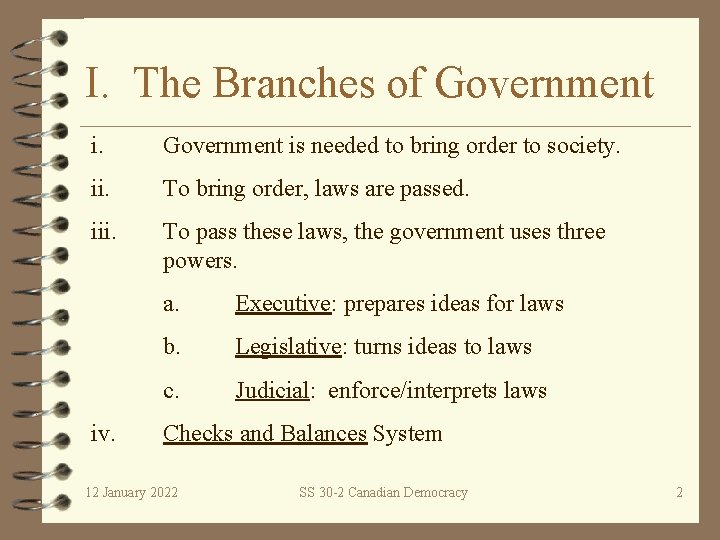 I. The Branches of Government

i. Government is needed to bring order to society.

ii. To bring order, laws are passed.

iii. To pass these laws, the government uses three powers.

a. Executive: prepares ideas for laws

b. Legislative: turns ideas to laws

c. Judicial: enforce/interprets laws

iv. Checks and Balances System

12 January 2022 SS 30-2 Canadian Democracy 2